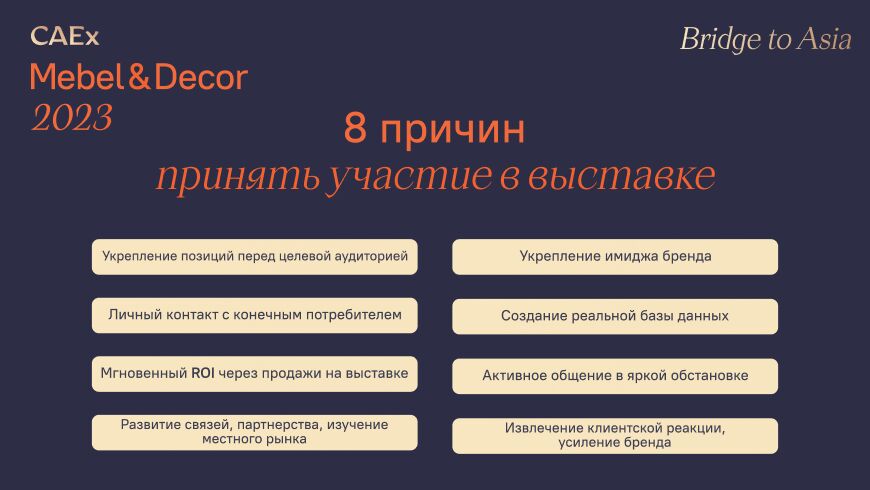 CAEx
Mebel & Decor
2023

Bridge to Asia

8 причин
принять участие в выставке

Укрепление позиций перед целевой аудиторией

Личный контакт с конечным потребителем

Мгновенный ROI через продажи на выставке

Развитие связей, партнерства, изучение местного рынка

Укрепление имиджа бренда

Создание реальной базы данных

Активное общение в яркой обстановке

Извлечение клиентской реакции, усиление бренда